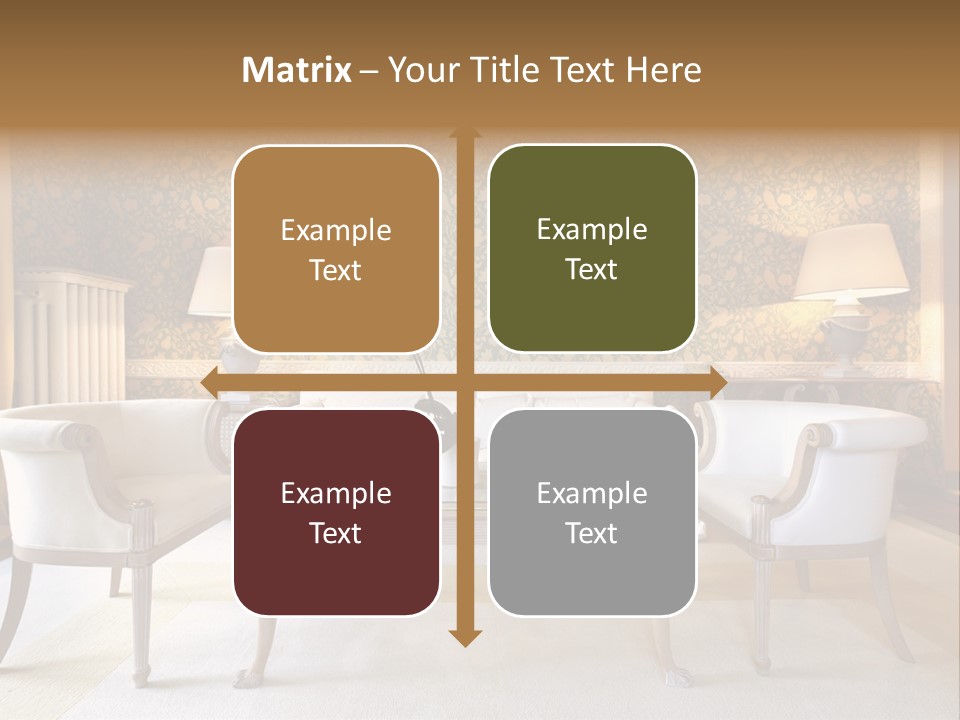 Matrix – Your Title Text Here

Example Text

Example Text

Example Text

Example Text